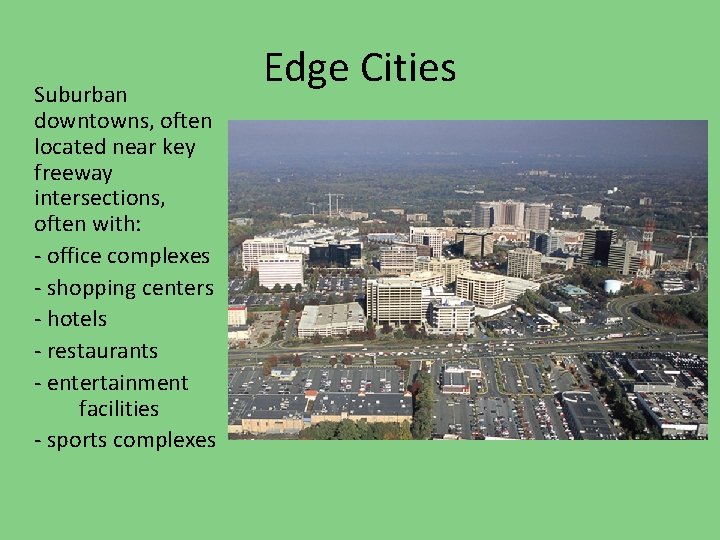 Edge Cities

Suburban downtowns, often located near key freeway intersections, often with:

- office complexes
- shopping centers
- hotels
- restaurants
- entertainment facilities
- sports complexes